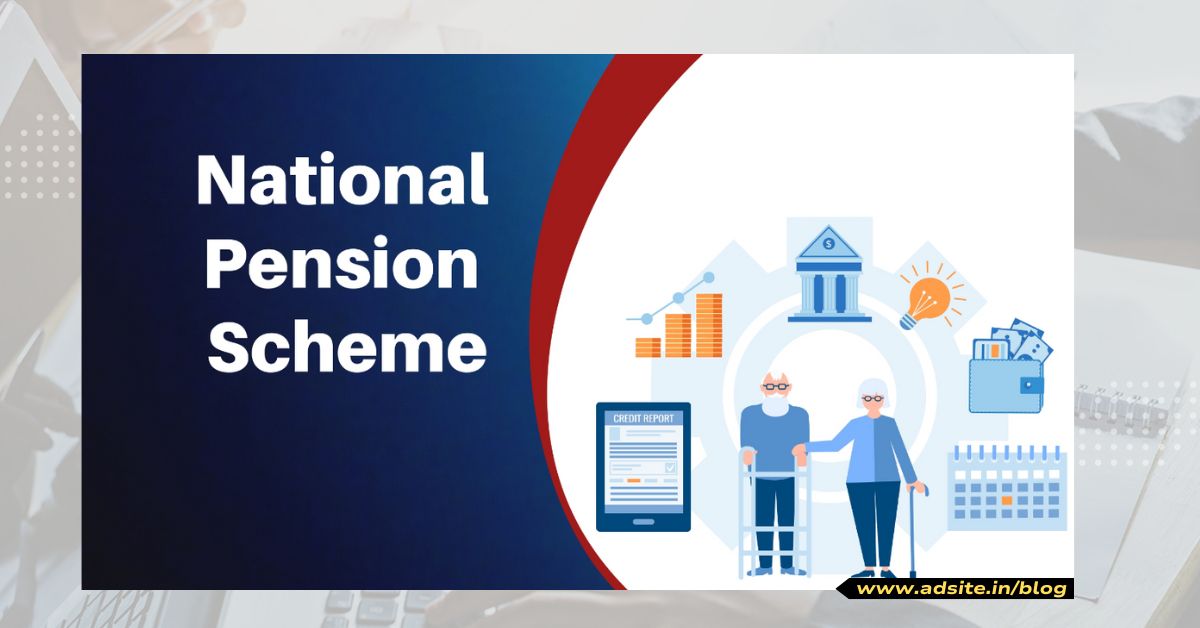 National Pension Scheme

$

CREDIT REPORT

www.adsite.in/blog